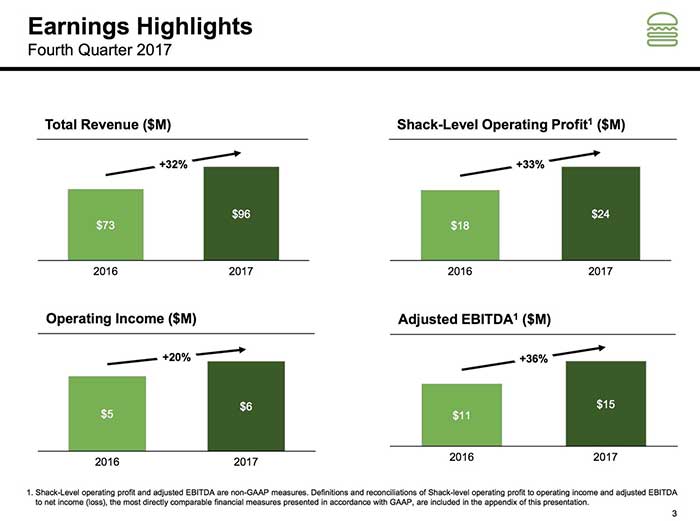 Earnings Highlights
Fourth Quarter 2017

Total Revenue ($M)

+32%

$73

$96

2016

2017

Shack-Level Operating Profit$^1$ ($M)

+33%

$18

$24

2016

2017

Operating Income ($M)

+20%

$5

$6

2016

2017

Adjusted EBITDA$^1$ ($M)

+36%

$11

$15

2016

2017

1. Shack-Level operating profit and adjusted EBITDA are non-GAAP measures. Definitions and reconciliations of Shack-level operating profit to operating income and adjusted EBITDA to net income (loss), the most directly comparable financial measures presented in accordance with GAAP, are included in the appendix of this presentation.

3